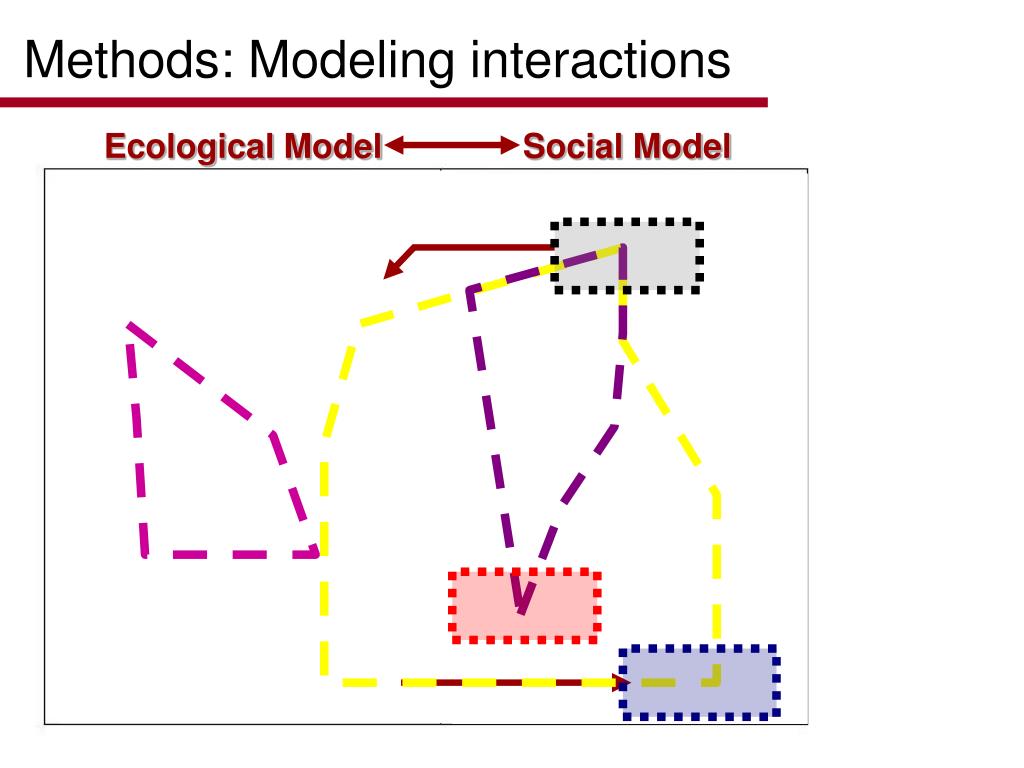 Methods: Modeling interactions

Ecological Model Social Model